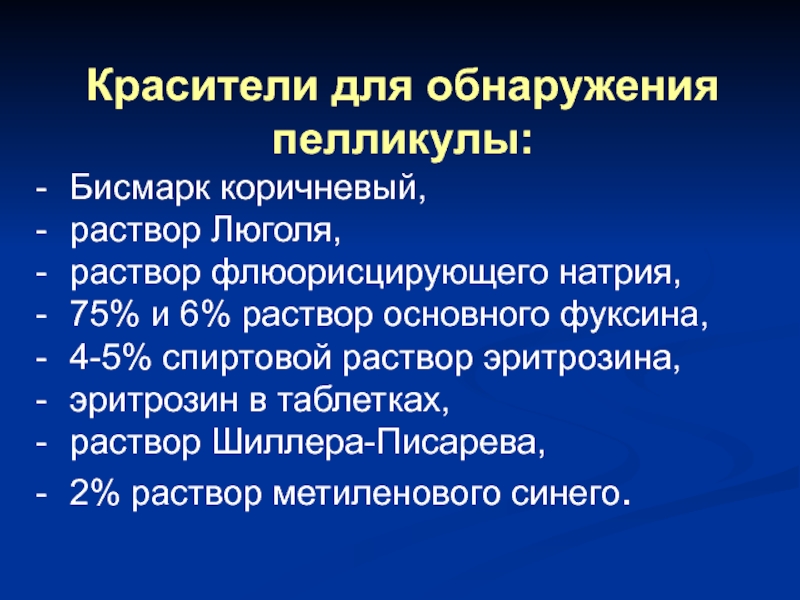 Красители для обнаружения пелликулы:

- Бисмарк коричневый,
- раствор Люголя,
- раствор флюорисцирующего натрия,
- 75% и 6% раствор основного фуксина,
- 4-5% спиртовой раствор эритрозина,
- эритрозин в таблетках,
- раствор Шиллера-Писарева,
- 2% раствор метиленового синего.